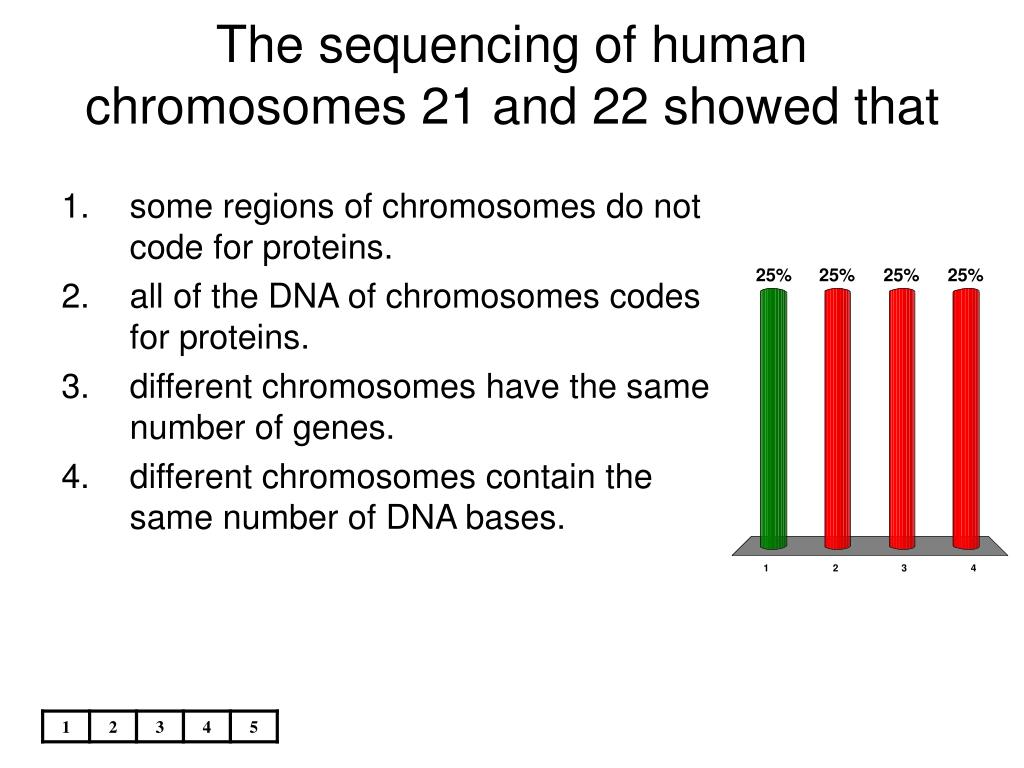 The sequencing of human chromosomes 21 and 22 showed that

1. some regions of chromosomes do not code for proteins.
2. all of the DNA of chromosomes codes for proteins.
3. different chromosomes have the same number of genes.
4. different chromosomes contain the same number of DNA bases.

25% 25% 25% 25%

1 2 3 4

| 1 | 2 | 3 | 4 | 5 |
|---|---|---|---|---|